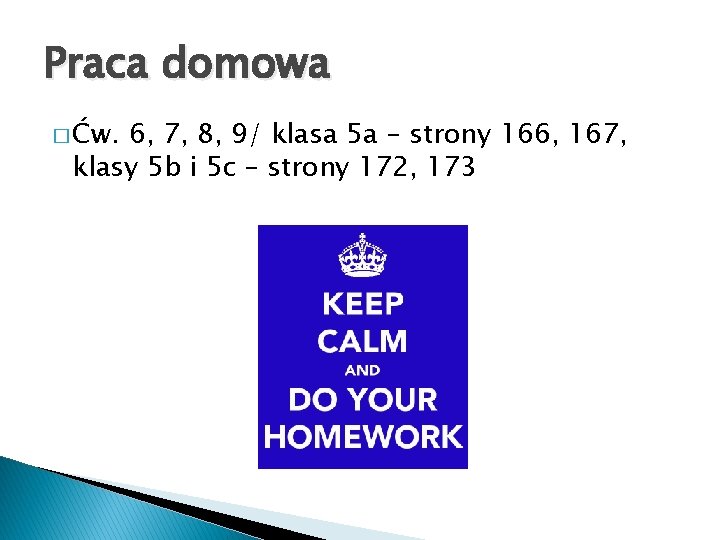 Praca domowa

Ćw. 6, 7, 8, 9/ klasa 5a – strony 166, 167, klasy 5b i 5c – strony 172, 173

KEEP
CALM
AND
DO YOUR
HOMEWORK